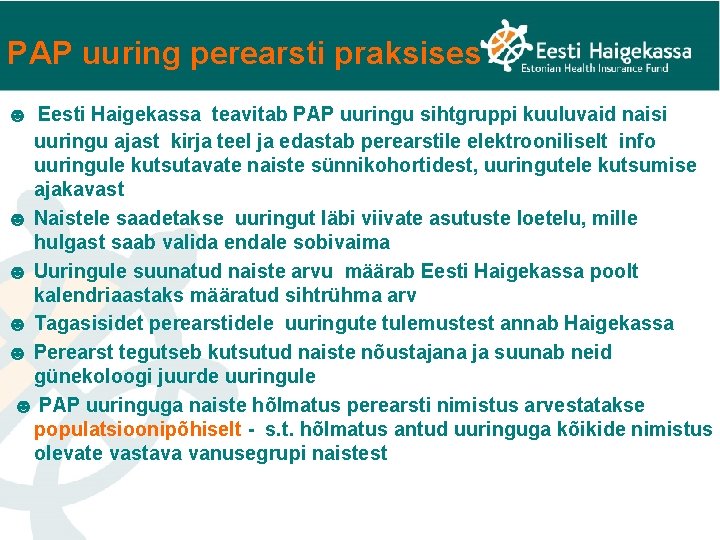 PAP uuring perearsti praksises

Eesti Haigekassa
Estonian Health Insurance Fund

☻ Eesti Haigekassa teavitab PAP uuringu sihtgruppi kuuluvaid naisi uuringu ajast kirja teel ja edastab perearstile elektrooniliselt info uuringule kutsutavate naiste sünnikohortidest, uuringutele kutsumise ajakavast

☻ Naistele saadetakse uuringut läbi viivate asutuste loetelu, mille hulgast saab valida endale sobivaima

☻ Uuringule suunatud naiste arvu määrab Eesti Haigekassa poolt kalendriaastaks määratud sihtrühma arv

☻ Tagasisidet perearstidele uuringute tulemustest annab Haigekassa

☻ Perearst tegutseb kutsutud naiste nõustajana ja suunab neid günekoloogi juurde uuringule

☻ PAP uuringuga naiste hõlmatus perearsti nimistus arvestatakse populatsioonipõhiselt - s.t. hõlmatus antud uuringuga kõikide nimistus olevate vastava vanusegrupi naistest